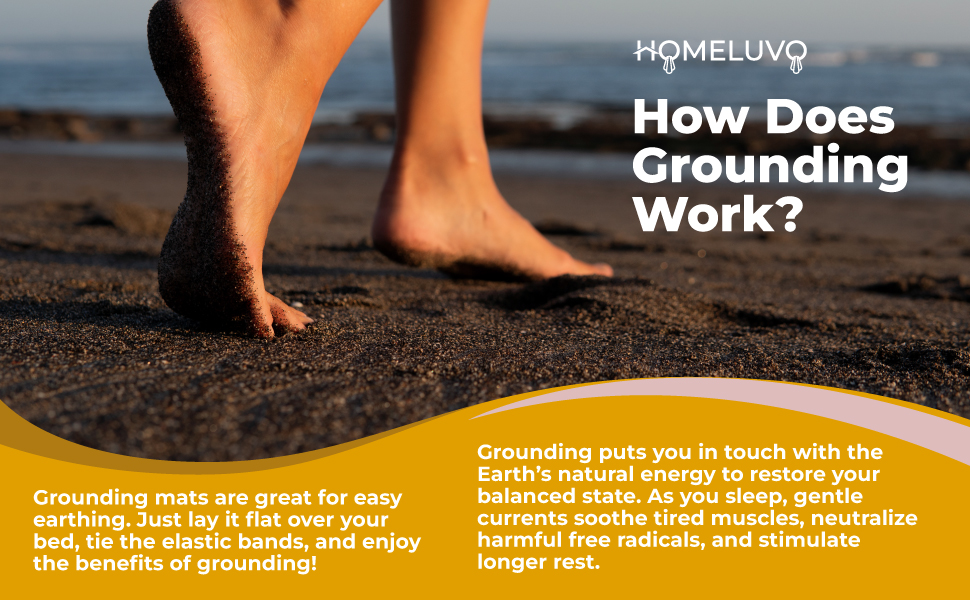 HOMELUVO

How Does Grounding Work?

Grounding mats are great for easy earthing. Just lay it flat over your bed, tie the elastic bands, and enjoy the benefits of grounding!

Grounding puts you in touch with the Earth's natural energy to restore your balanced state. As you sleep, gentle currents soothe tired muscles, neutralize harmful free radicals, and stimulate longer rest.